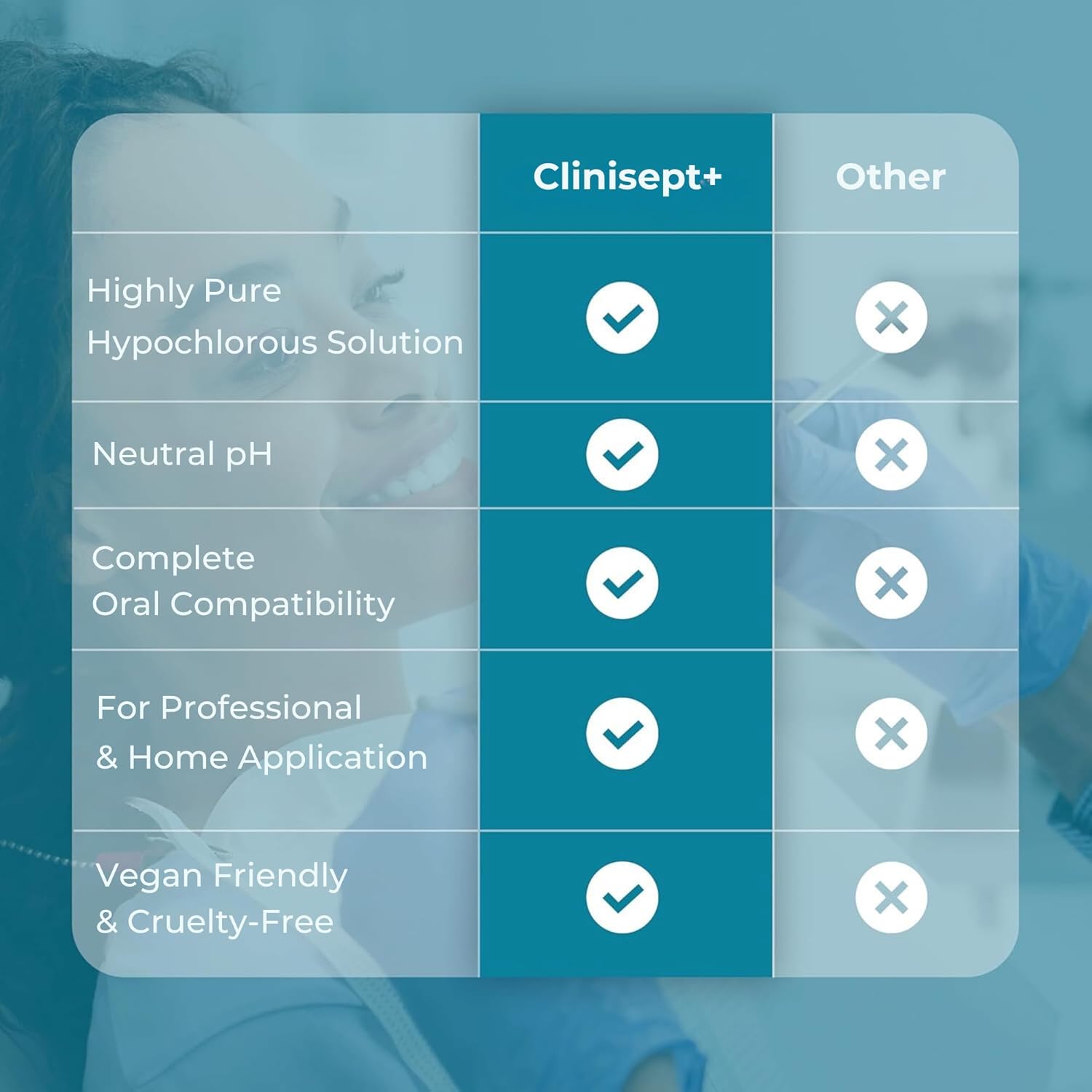 |  | Clinisept+ | Other |
|---|---|---|
| Highly Pure Hypochlorous Solution | ✓ | ✗ |
| Neutral pH | ✓ | ✗ |
| Complete Oral Compatibility | ✓ | ✗ |
| For Professional & Home Application | ✓ | ✗ |
| Vegan Friendly & Cruelty-Free | ✓ | ✗ |